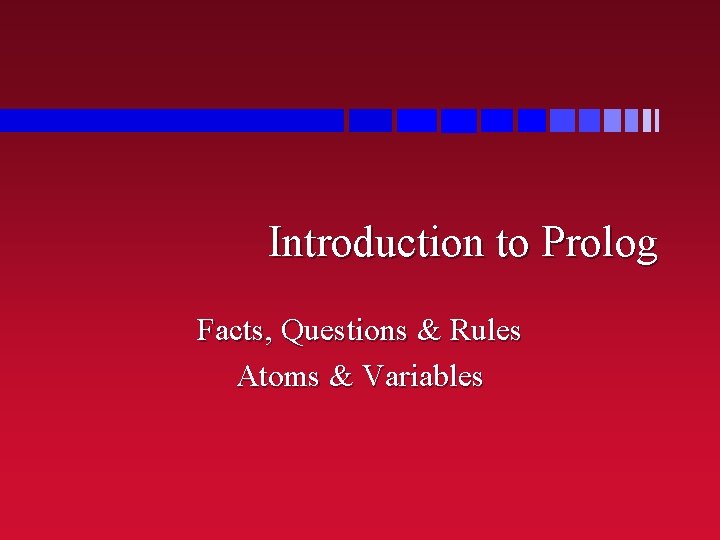 Introduction to Prolog

Facts, Questions & Rules
Atoms & Variables